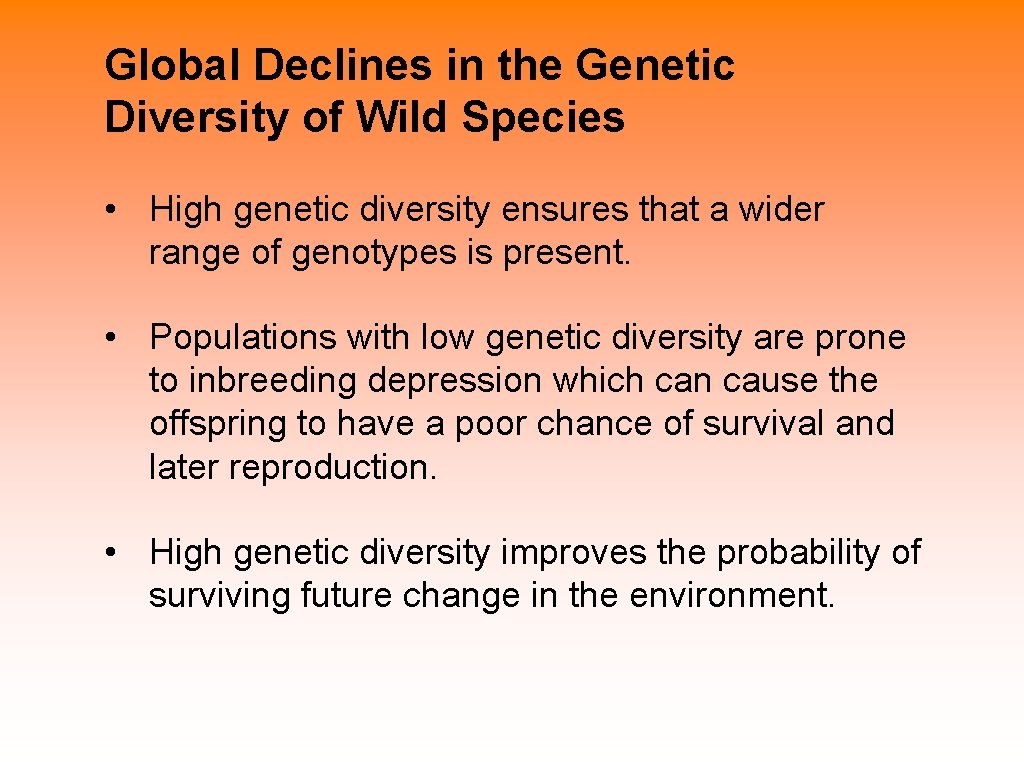 Global Declines in the Genetic Diversity of Wild Species

• High genetic diversity ensures that a wider range of genotypes is present.

• Populations with low genetic diversity are prone to inbreeding depression which can cause the offspring to have a poor chance of survival and later reproduction.

• High genetic diversity improves the probability of surviving future change in the environment.